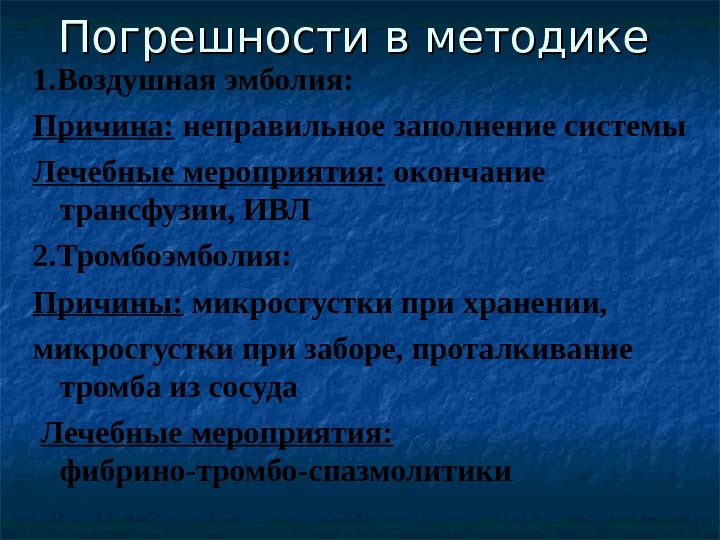 Погрешности в методике

1.Воздушная эмболия:

Причина: неправильное заполнение системы

Лечебные мероприятия: окончание трансфузии, ИВЛ

2.Тромбоэмболия:

Причины: микросгустки при хранении,

микросгустки при заборе, проталкивание тромба из сосуда

Лечебные мероприятия: фибрино-тромбо-спазмолитики